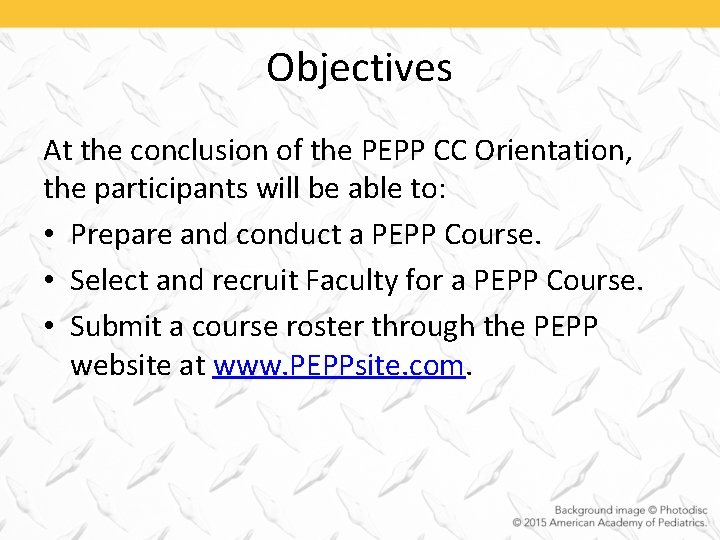 Objectives

At the conclusion of the PEPP CC Orientation, the participants will be able to:

• Prepare and conduct a PEPP Course.
• Select and recruit Faculty for a PEPP Course.
• Submit a course roster through the PEPP website at www.PEPPsite.com.

Background image © Photodisc
© 2015 American Academy of Pediatrics.